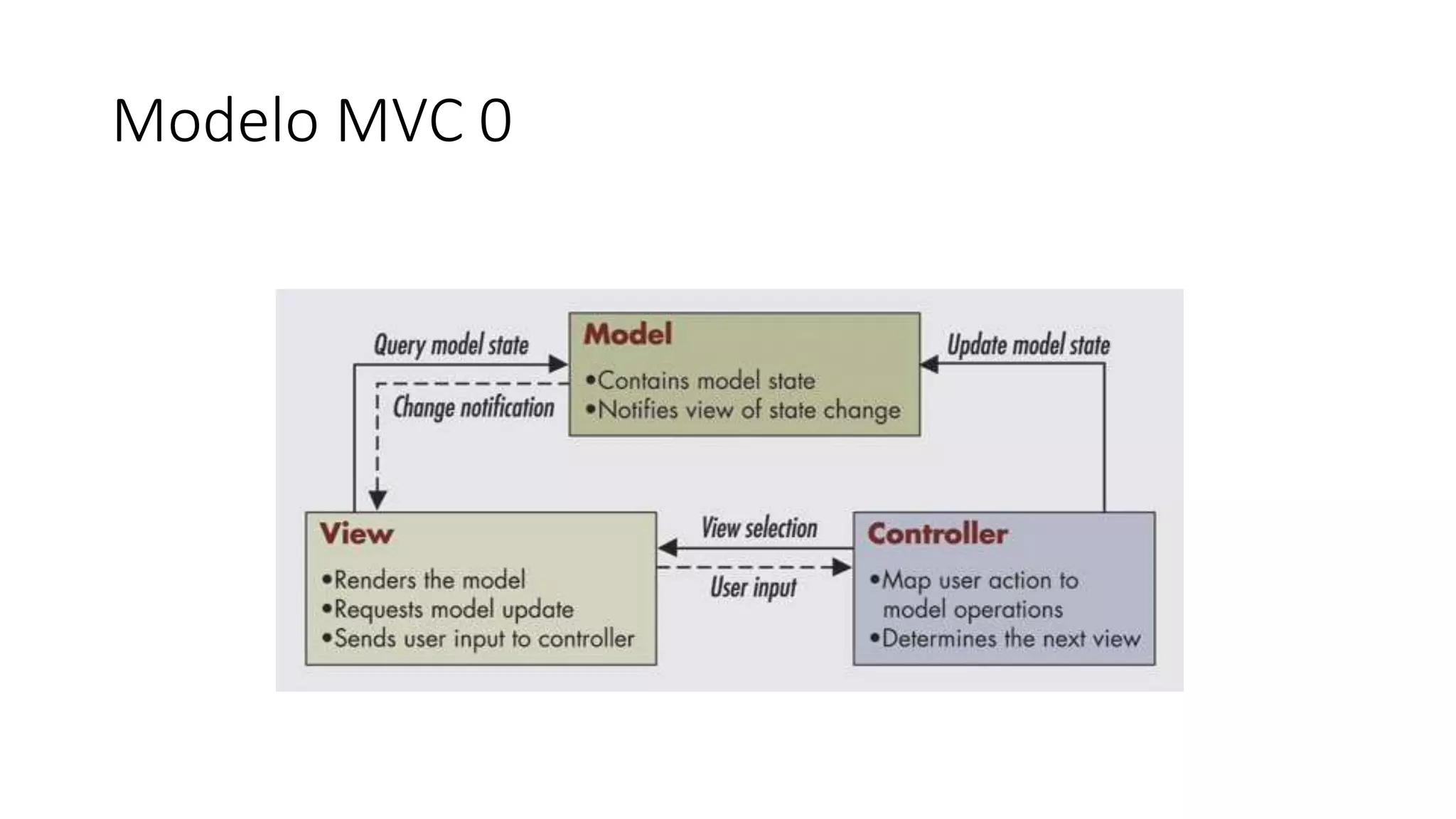 Modelo MVC 0

Query model state

Change notification

Model
•Contains model state
•Notifies view of state change

Update model state

View
•Renders the model
•Requests model update
•Sends user input to controller

View selection

User input

Controller
•Map user action to model operations
•Determines the next view